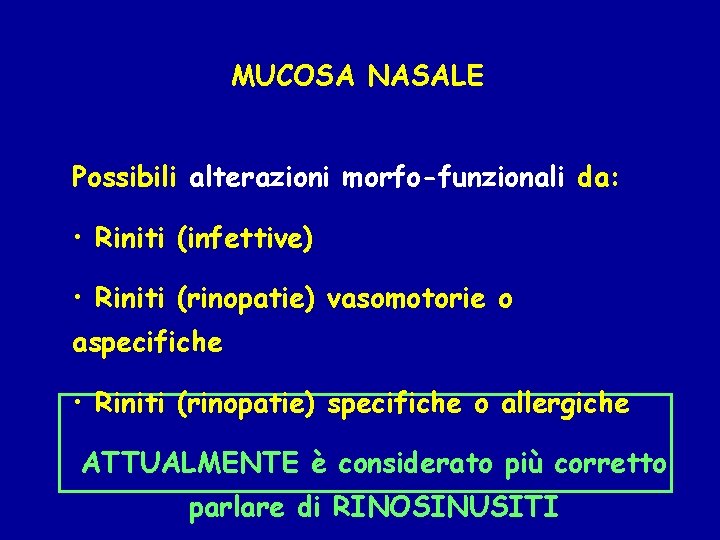 MUCOSA NASALE

Possibili alterazioni morfo-funzionali da:

• Riniti (infettive)

• Riniti (rinopatie) vasomotorie o aspecifiche

• Riniti (rinopatie) specifiche o allergiche

ATTUALMENTE è considerato più corretto parlare di RINOSINUSITI